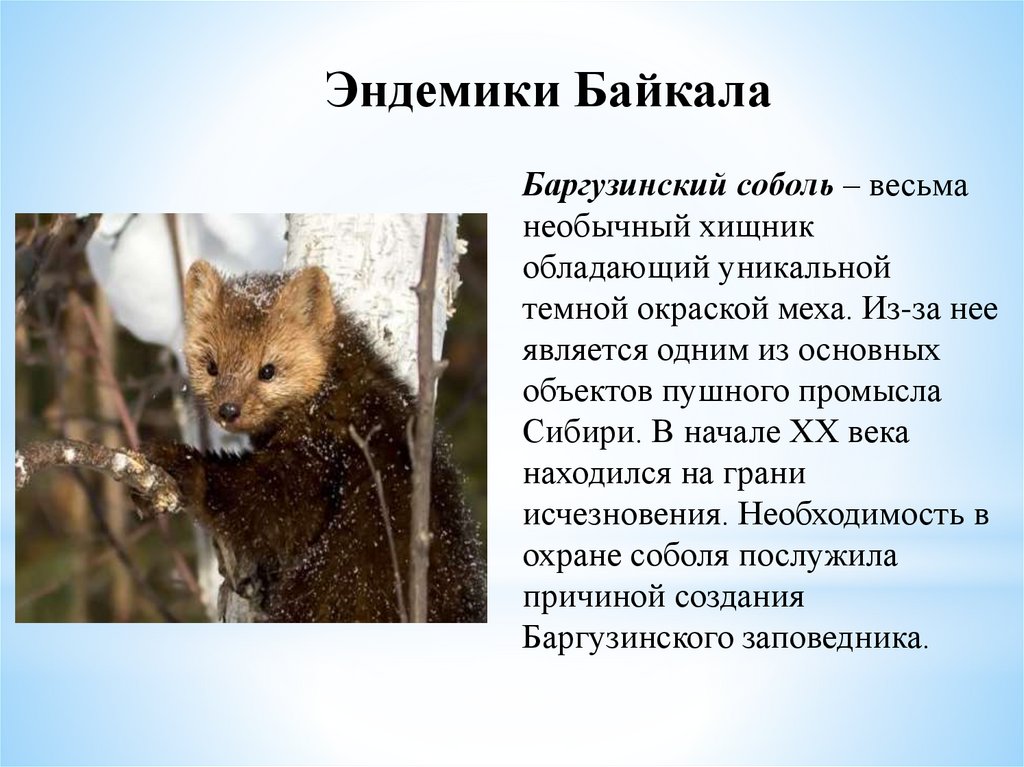 Эндемики Байкала

Баргузинский соболь – весьма необычный хищник обладающий уникальной темной окраской меха. Из-за нее является одним из основных объектов пушного промысла Сибири. В начале XX века находился на грани исчезновения. Необходимость в охране соболя послужила причиной создания Баргузинского заповедника.